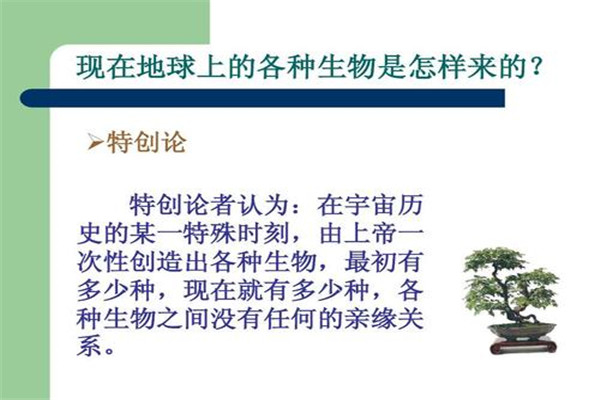 现在地球上的各种生物是怎样来的？

➢特创论

特创论者认为：在宇宙历史的某一特殊时刻，由上帝一次性创造出各种生物，最初有多少种，现在就有多少种，各种生物之间没有任何的亲缘关系。